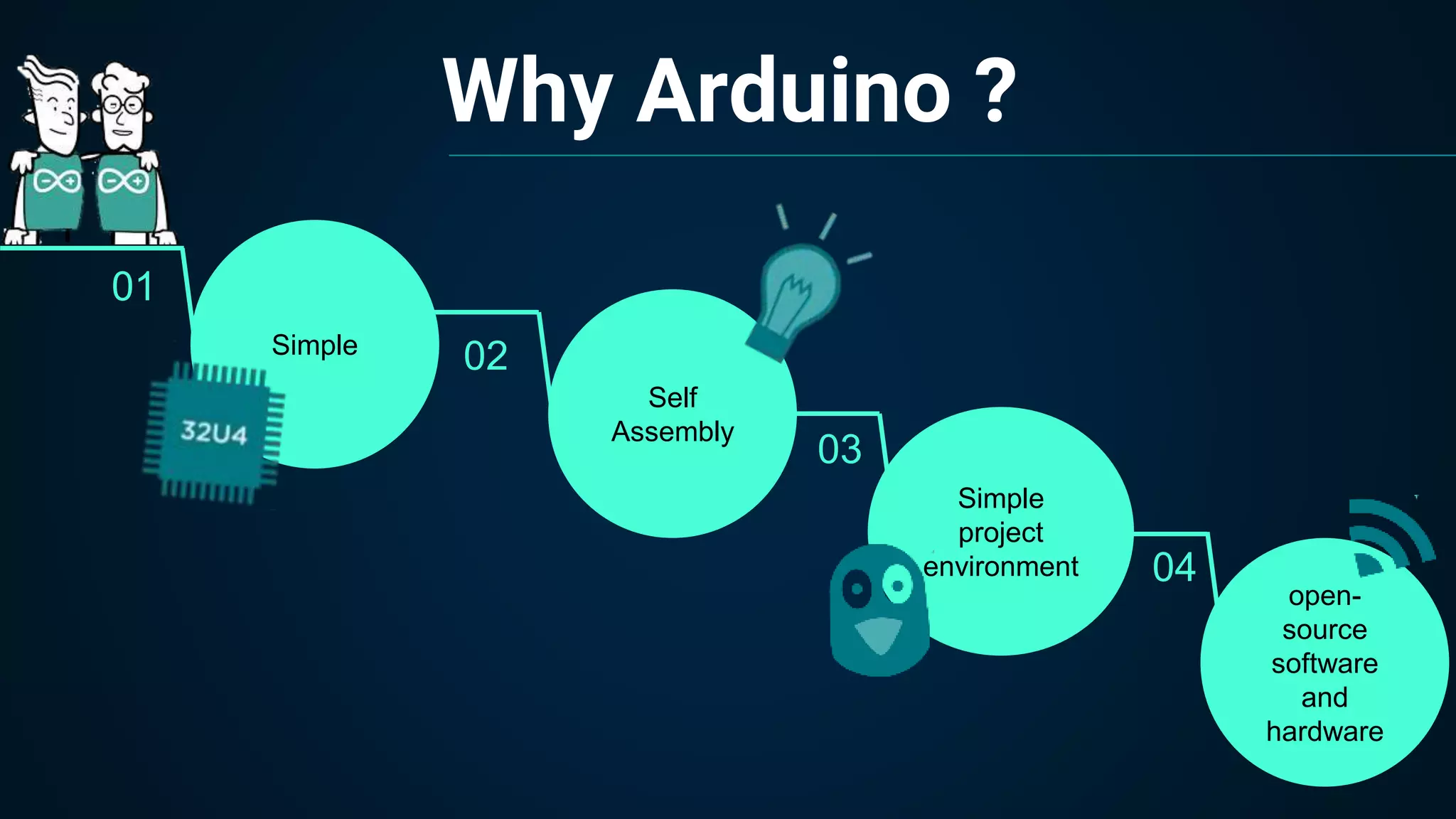 Why Arduino ?

01

Simple

32U4

02

Self Assembly

03

Simple project environment

04

open-source software and hardware